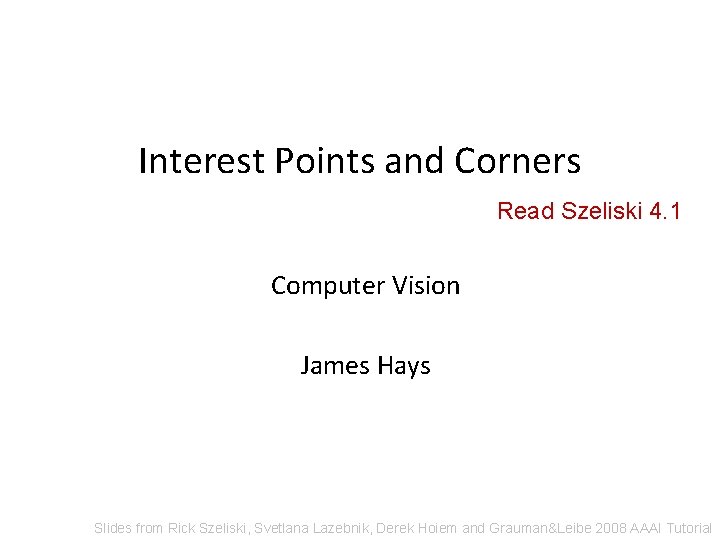 Interest Points and Corners

Read Szeliski 4.1

Computer Vision

James Hays

Slides from Rick Szeliski, Svetlana Lazebnik, Derek Hoiem and Grauman&Leibe 2008 AAAI Tutorial